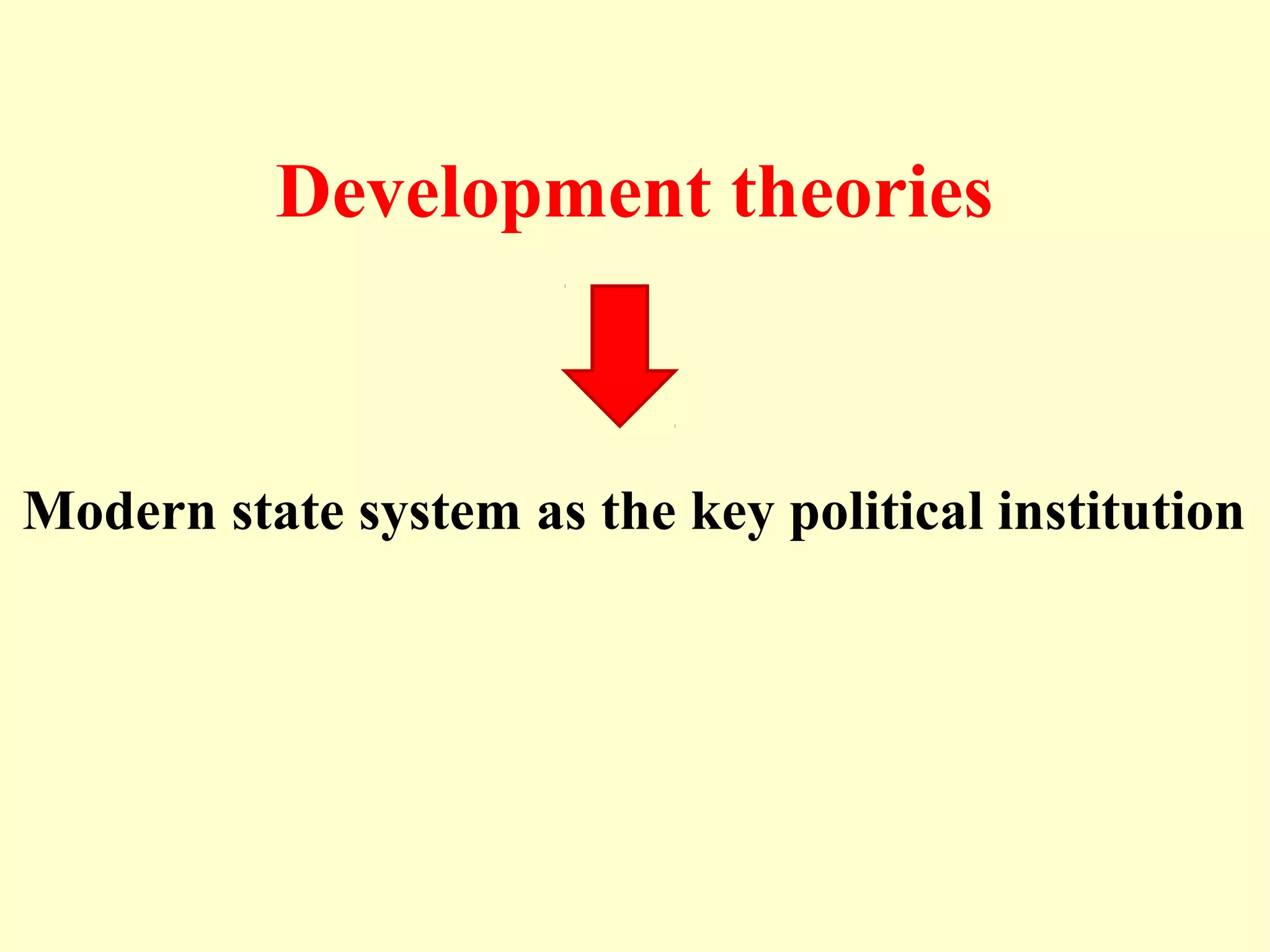 Development theories

Modern state system as the key political institution